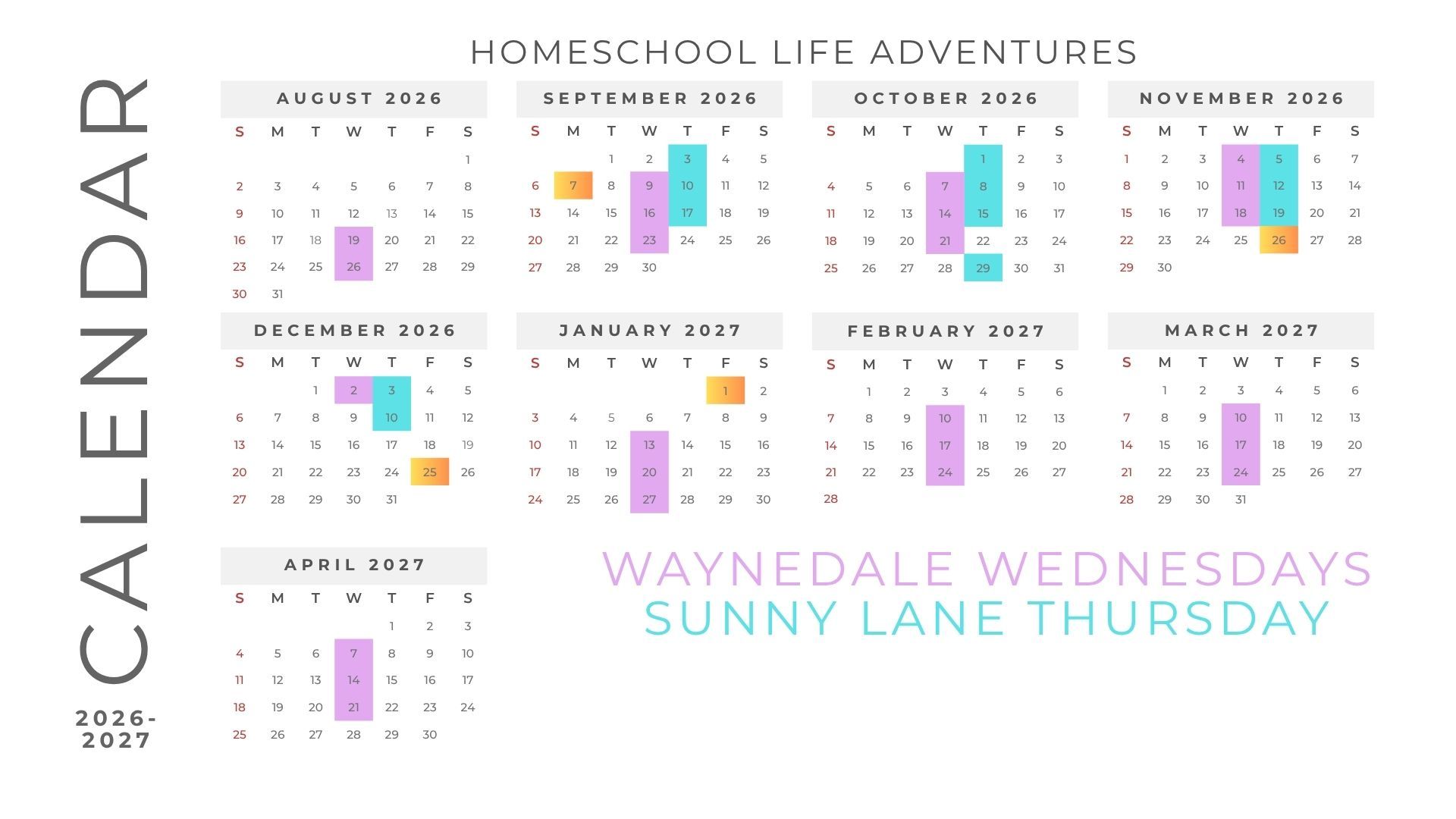 CALENDAR

2026-2027

HOMESCHOOL LIFE ADVENTURES

AUGUST 2026

| S | M | T | W | T | F | S |
|---|---|---|---|---|---|---|
| | | | | | | 1 |
| 2 | 3 | 4 | 5 | 6 | 7 | 8 |
| 9 | 10 | 11 | 12 | 13 | 14 | 15 |
| 16 | 17 | 18 | 19 | 20 | 21 | 22 |
| 23 | 24 | 25 | 26 | 27 | 28 | 29 |
| 30 | 31 | | | | | |

SEPTEMBER 2026

| S | M | T | W | T | F | S |
|---|---|---|---|---|---|---|
| | | 1 | 2 | 3 | 4 | 5 |
| 6 | 7 | 8 | 9 | 10 | 11 | 12 |
| 13 | 14 | 15 | 16 | 17 | 18 | 19 |
| 20 | 21 | 22 | 23 | 24 | 25 | 26 |
| 27 | 28 | 29 | 30 | | | |

OCTOBER 2026

| S | M | T | W | T | F | S |
|---|---|---|---|---|---|---|
| | | | | 1 | 2 | 3 |
| 4 | 5 | 6 | 7 | 8 | 9 | 10 |
| 11 | 12 | 13 | 14 | 15 | 16 | 17 |
| 18 | 19 | 20 | 21 | 22 | 23 | 24 |
| 25 | 26 | 27 | 28 | 29 | 30 | 31 |

NOVEMBER 2026

| S | M | T | W | T | F | S |
|---|---|---|---|---|---|---|
| 1 | 2 | 3 | 4 | 5 | 6 | 7 |
| 8 | 9 | 10 | 11 | 12 | 13 | 14 |
| 15 | 16 | 17 | 18 | 19 | 20 | 21 |
| 22 | 23 | 24 | 25 | 26 | 27 | 28 |
| 29 | 30 | | | | | |

DECEMBER 2026

| S | M | T | W | T | F | S |
|---|---|---|---|---|---|---|
| | | 1 | 2 | 3 | 4 | 5 |
| 6 | 7 | 8 | 9 | 10 | 11 | 12 |
| 13 | 14 | 15 | 16 | 17 | 18 | 19 |
| 20 | 21 | 22 | 23 | 24 | 25 | 26 |
| 27 | 28 | 29 | 30 | 31 | | |

JANUARY 2027

| S | M | T | W | T | F | S |
|---|---|---|---|---|---|---|
| | | | | | 1 | 2 |
| 3 | 4 | 5 | 6 | 7 | 8 | 9 |
| 10 | 11 | 12 | 13 | 14 | 15 | 16 |
| 17 | 18 | 19 | 20 | 21 | 22 | 23 |
| 24 | 25 | 26 | 27 | 28 | 29 | 30 |

FEBRUARY 2027

| S | M | T | W | T | F | S |
|---|---|---|---|---|---|---|
| | 1 | 2 | 3 | 4 | 5 | 6 |
| 7 | 8 | 9 | 10 | 11 | 12 | 13 |
| 14 | 15 | 16 | 17 | 18 | 19 | 20 |
| 21 | 22 | 23 | 24 | 25 | 26 | 27 |
| 28 | | | | | | |

MARCH 2027

| S | M | T | W | T | F | S |
|---|---|---|---|---|---|---|
| | 1 | 2 | 3 | 4 | 5 | 6 |
| 7 | 8 | 9 | 10 | 11 | 12 | 13 |
| 14 | 15 | 16 | 17 | 18 | 19 | 20 |
| 21 | 22 | 23 | 24 | 25 | 26 | 27 |
| 28 | 29 | 30 | 31 | | | |

APRIL 2027

| S | M | T | W | T | F | S |
|---|---|---|---|---|---|---|
| | | | | 1 | 2 | 3 |
| 4 | 5 | 6 | 7 | 8 | 9 | 10 |
| 11 | 12 | 13 | 14 | 15 | 16 | 17 |
| 18 | 19 | 20 | 21 | 22 | 23 | 24 |
| 25 | 26 | 27 | 28 | 29 | 30 | |

WAYNEDALE WEDNESDAYS
SUNNY LANE THURSDAY